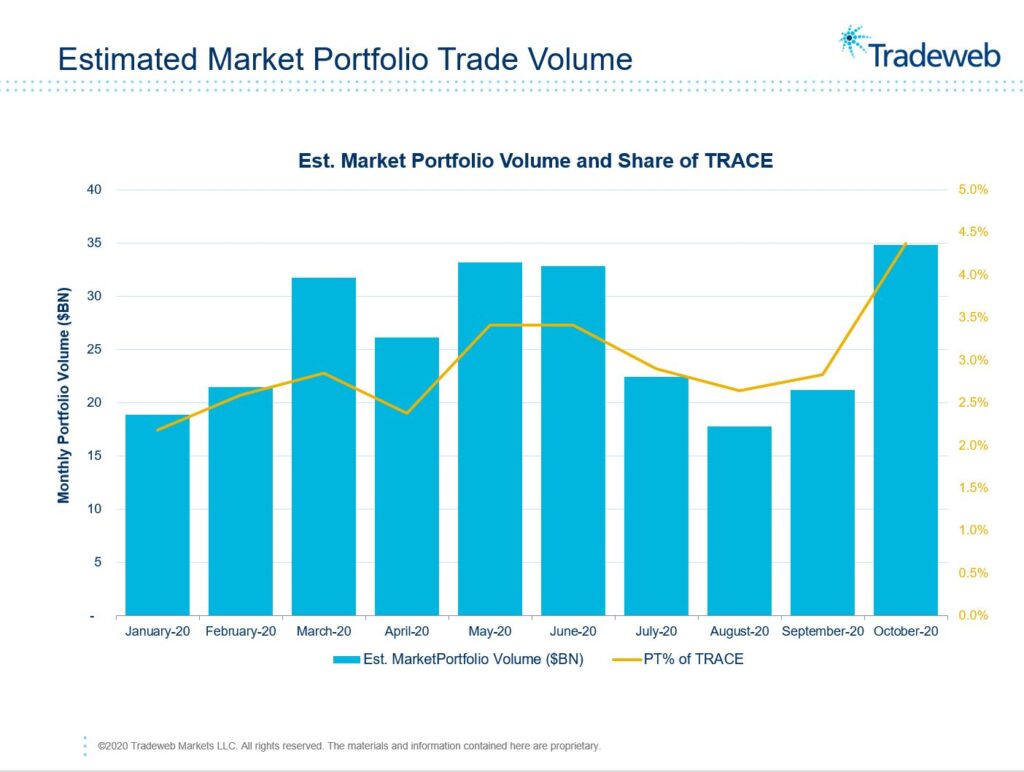 Estimated Market Portfolio Trade Volume

Tradeweb

Est. Market Portfolio Volume and Share of TRACE

Monthly Portfolio Volume ($BN)

40
35
30
25
20
15
10
5
-

5.0%
4.5%
4.0%
3.5%
3.0%
2.5%
2.0%
1.5%
1.0%
0.5%
0.0%

January-20 February-20 March-20 April-20 May-20 June-20 July-20 August-20 September-20 October-20

Est. MarketPortfolio Volume ($BN)
PT% of TRACE

©2020 Tradeweb Markets LLC. All rights reserved. The materials and information contained here are proprietary.